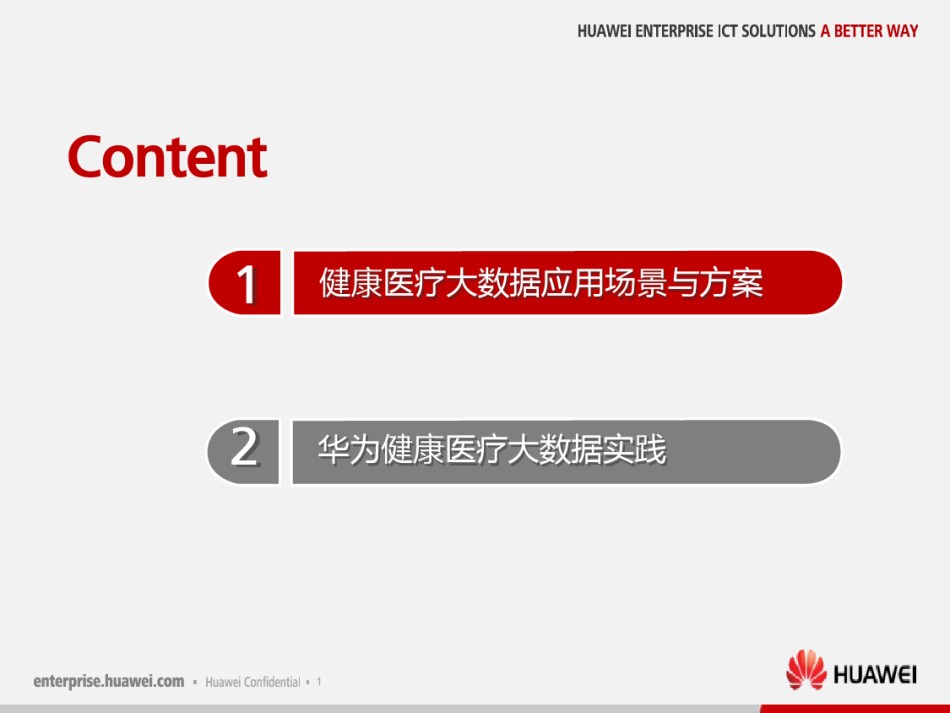 HUAWEI ENTERPRISE ICT SOLUTIONS A BETTER WAY

Content

1 健康医疗大数据应用场景与方案

2 华为健康医疗大数据实践

enterprise.huawei.com ▪ Huawei Confidential ▪ 1

HUAWEI